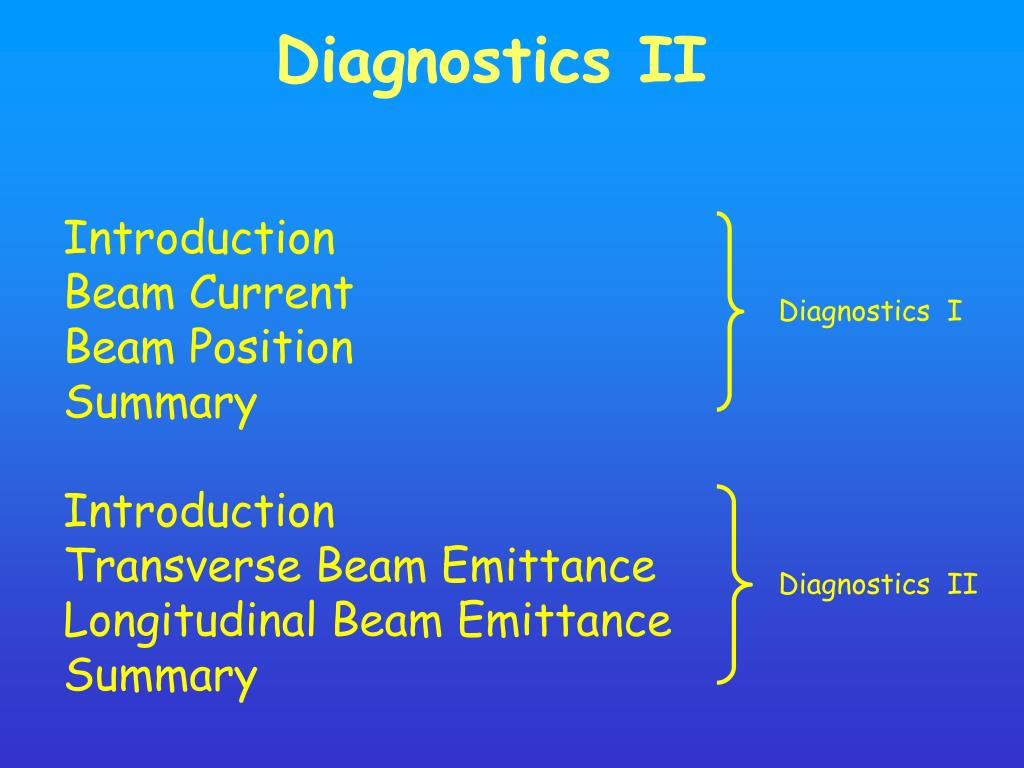 Diagnostics II

Introduction
Beam Current
Beam Position
Summary

Diagnostics I

Introduction
Transverse Beam Emittance
Longitudinal Beam Emittance
Summary

Diagnostics II